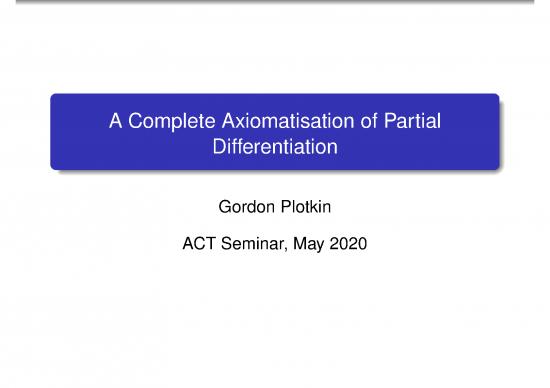 A Complete Axiomatisation of Partial Differentiation

Gordon Plotkin

ACT Seminar, May 2020